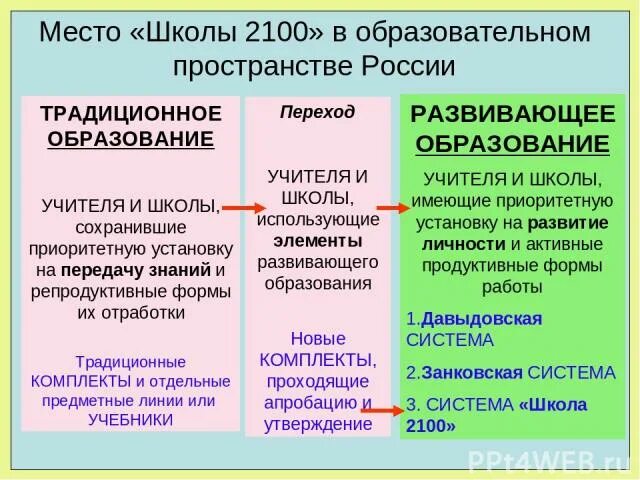 Место «Школы 2100» в образовательном пространстве России

ТРАДИЦИОННОЕ ОБРАЗОВАНИЕ

УЧИТЕЛЯ И ШКОЛЫ, сохранившие приоритетную установку на передачу знаний и репродуктивные формы их отработки

Традиционные КОМПЛЕКТЫ и отдельные предметные линии или УЧЕБНИКИ

Переход

УЧИТЕЛЯ И ШКОЛЫ, использующие элементы развивающего образования

Новые КОМПЛЕКТЫ, проходящие апробацию и утверждение

РАЗВИВАЮЩЕЕ ОБРАЗОВАНИЕ

УЧИТЕЛЯ И ШКОЛЫ, имеющие приоритетную установку на развитие личности и активные продуктивные формы работы

1.Давыдовская СИСТЕМА

2.Занковская СИСТЕМА

3. СИСТЕМА «Школа 2100»

PPt4WEB.ru